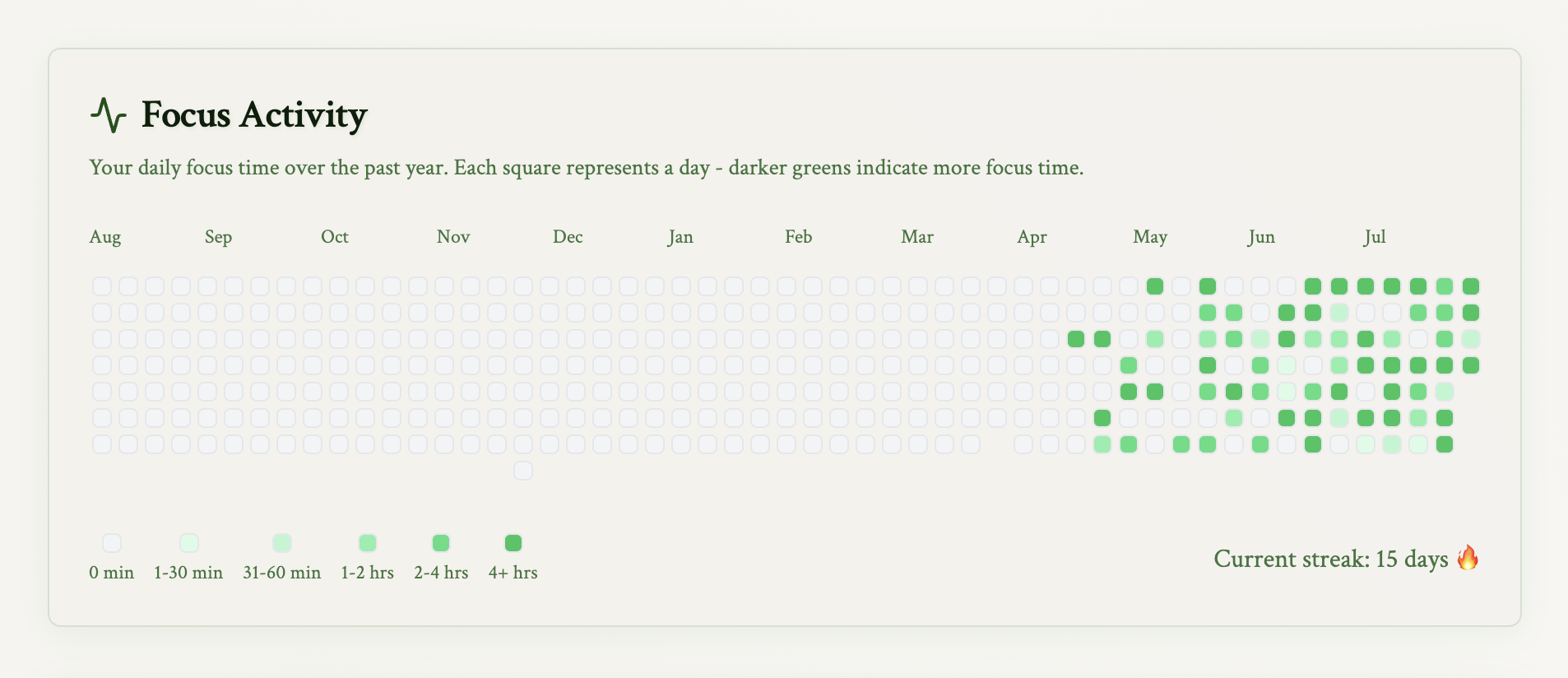 Focus Activity

Your daily focus time over the past year. Each square represents a day - darker greens indicate more focus time.

Aug Sep Oct Nov Dec Jan Feb Mar Apr May Jun Jul

0 min 1-30 min 31-60 min 1-2 hrs 2-4 hrs 4+ hrs

Current streak: 15 days 🔥